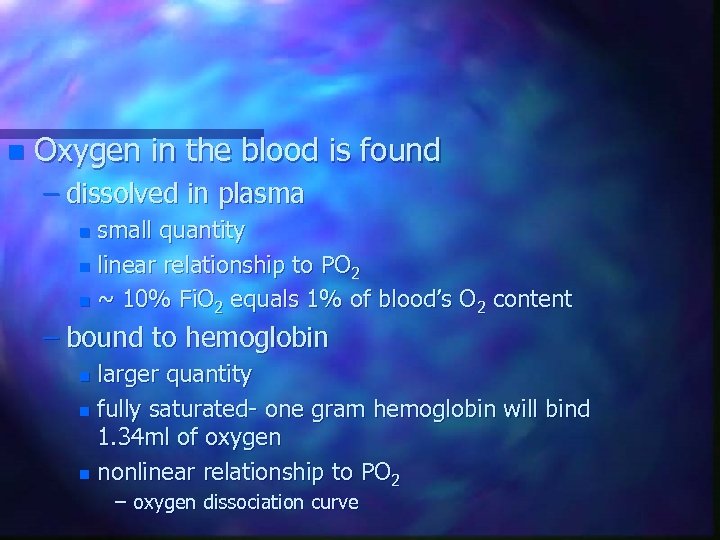 Oxygen in the blood is found

– dissolved in plasma

small quantity

linear relationship to $PO_2$

~ 10% $FiO_2$ equals 1% of blood's $O_2$ content

– bound to hemoglobin

larger quantity

fully saturated- one gram hemoglobin will bind 1.34ml of oxygen

nonlinear relationship to $PO_2$

– oxygen dissociation curve